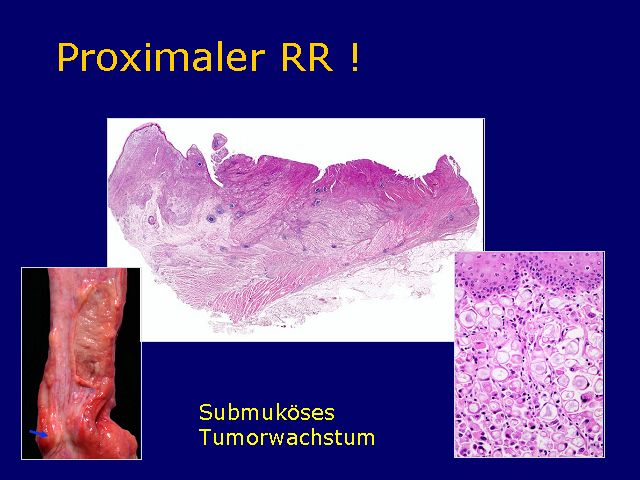 Proximaler RR !

Submuköses
Tumorwachstum